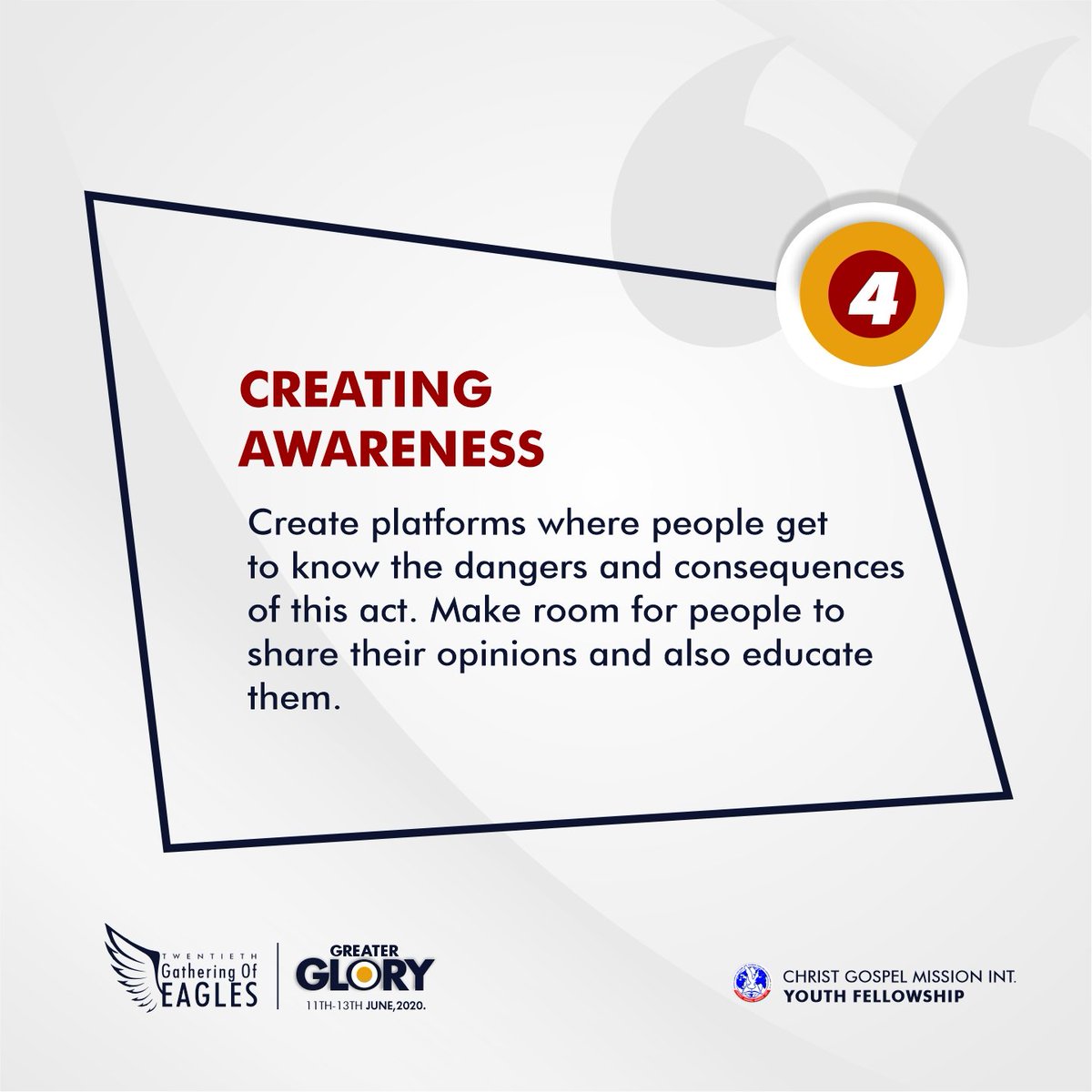 4

CREATING AWARENESS

Create platforms where people get to know the dangers and consequences of this act. Make room for people to share their opinions and also educate them.

TWENTIETH
Gathering Of
EAGLES

GREATER
GLORY
11TH-13TH JUNE,2020.

CHRIST GOSPEL MISSION INT.
YOUTH FELLOWSHIP